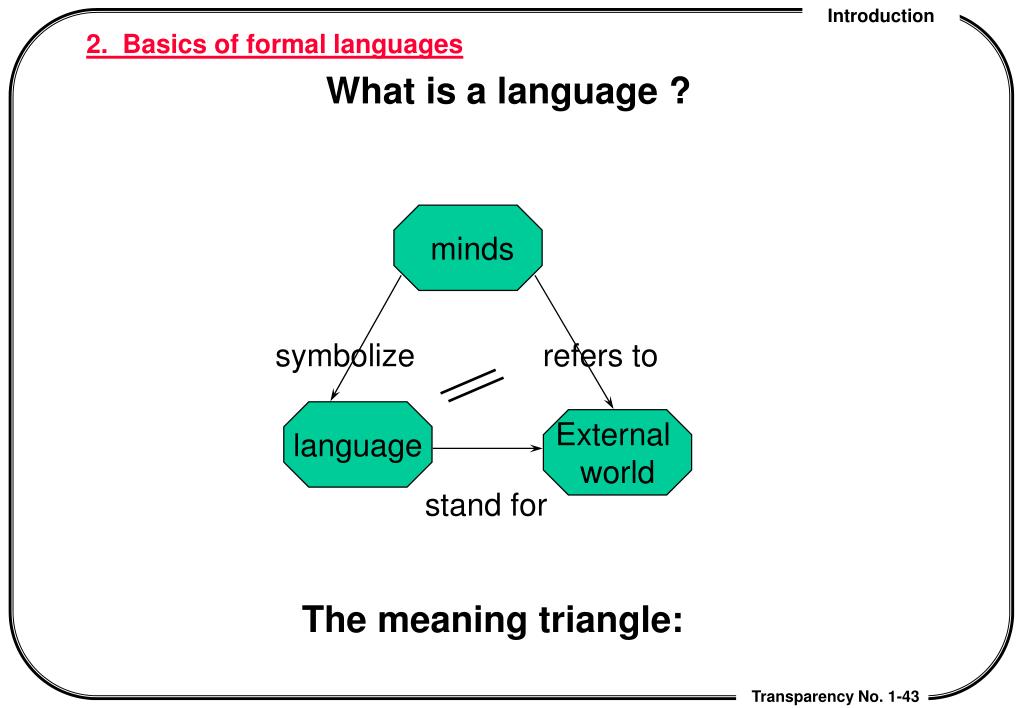 Introduction

2. Basics of formal languages

What is a language ?

minds

symbolize

refers to

language

External world

stand for

The meaning triangle:

Transparency No. 1-43